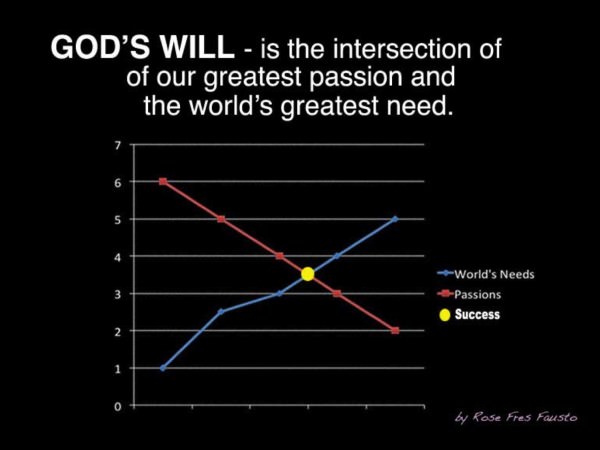 GOD'S WILL - is the intersection of of our greatest passion and the world's greatest need.

7
6
5
4
3
2
1
0

World's Needs
Passions
Success

by Rose Fres Fausto